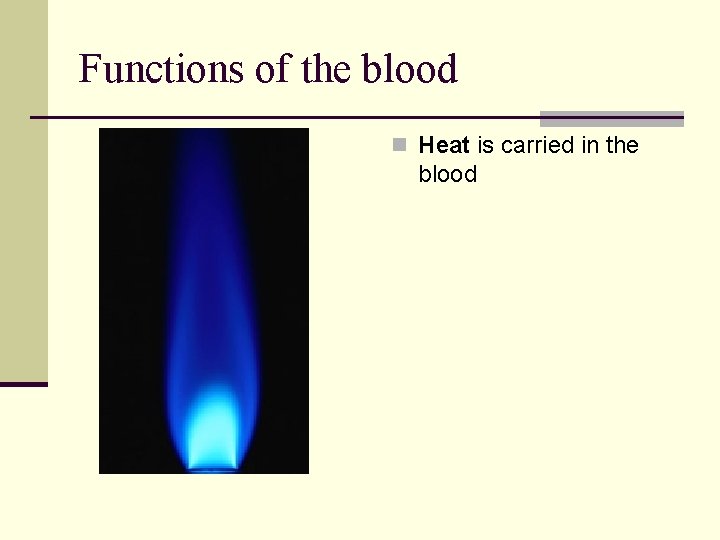 Functions of the blood

Heat is carried in the blood